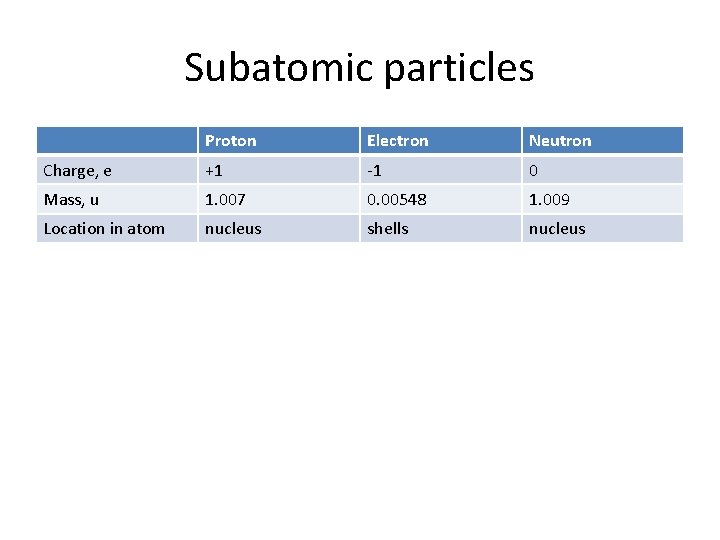 Subatomic particles

| | Proton | Electron | Neutron |
|---|---|---|---|
| Charge, e | +1 | -1 | 0 |
| Mass, u | 1.007 | 0.00548 | 1.009 |
| Location in atom | nucleus | shells | nucleus |